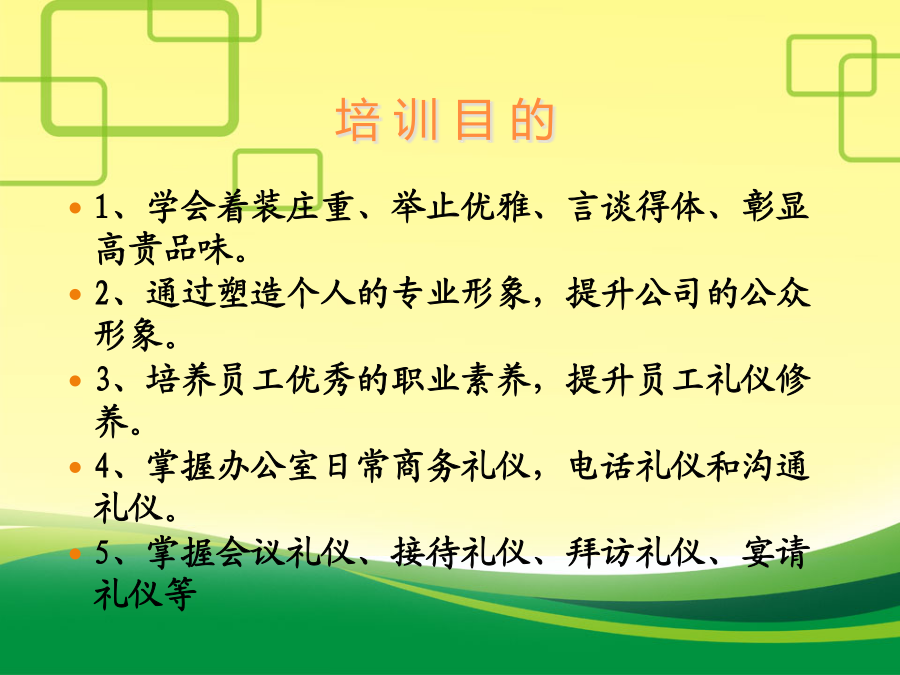 培训目的

• 1、学会着装庄重、举止优雅、言谈得体、彰显高贵品味。

• 2、通过塑造个人的专业形象，提升公司的公众形象。

• 3、培养员工优秀的职业素养，提升员工礼仪修养。

• 4、掌握办公室日常商务礼仪，电话礼仪和沟通礼仪。

• 5、掌握会议礼仪、接待礼仪、拜访礼仪、宴请礼仪等